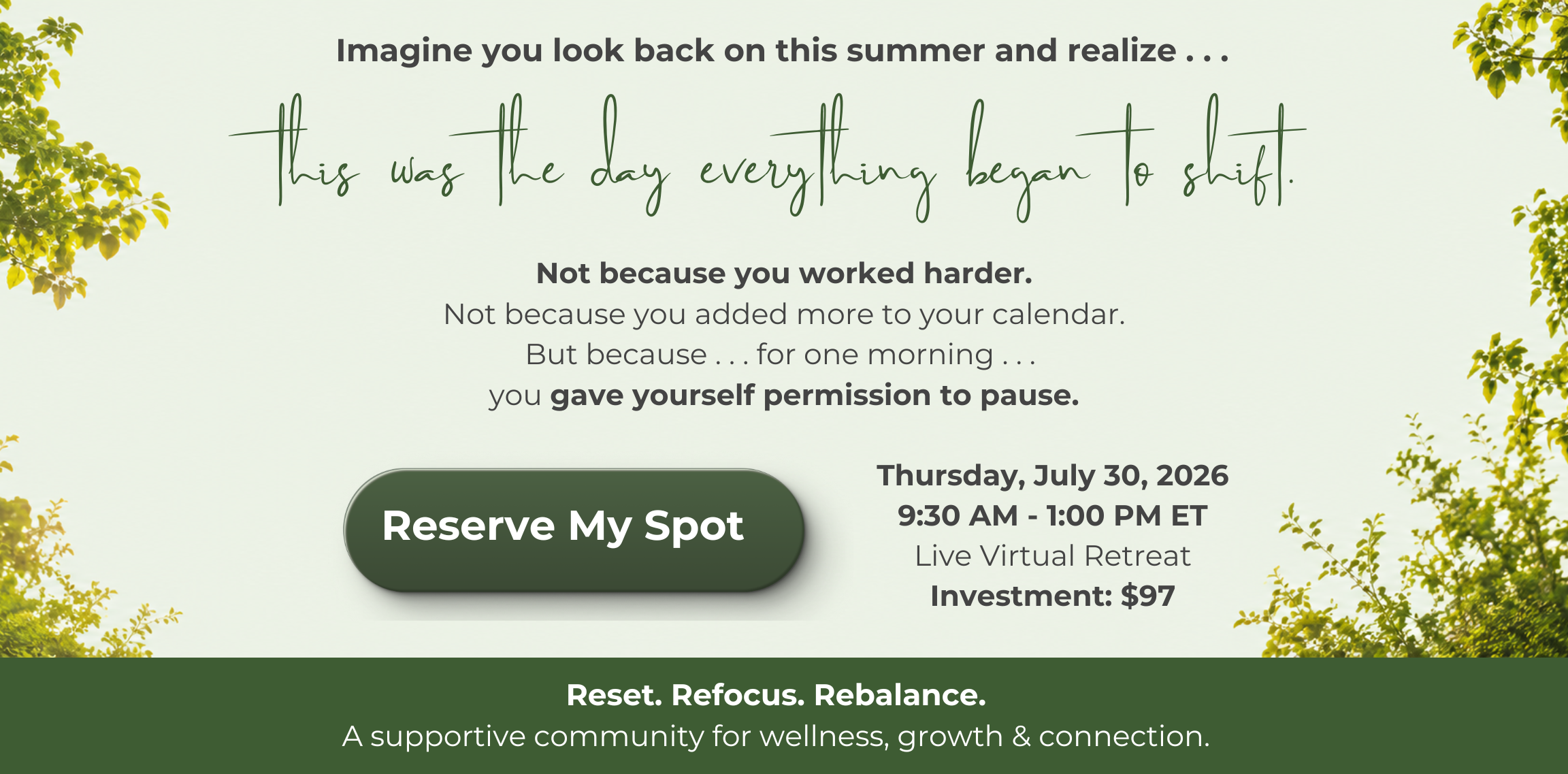 Imagine you look back on this summer and realize . . .

this was the day everything began to shift.

Not because you worked harder.
Not because you added more to your calendar.
But because . . . for one morning . . .
you gave yourself permission to pause.

Reserve My Spot

Thursday, July 30, 2026
9:30 AM - 1:00 PM ET
Live Virtual Retreat
Investment: $97

Reset. Refocus. Rebalance.
A supportive community for wellness, growth & connection.